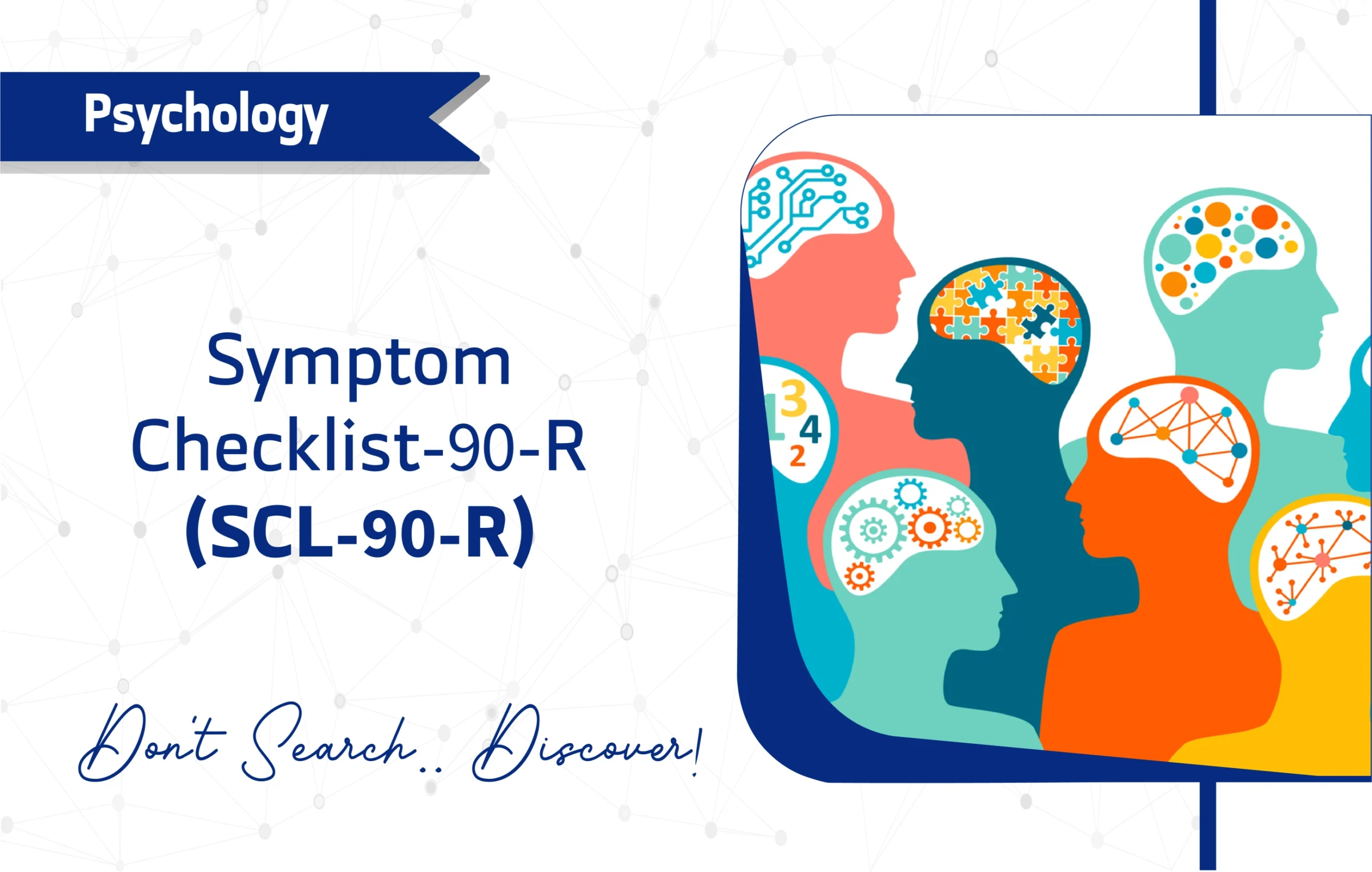 Psychology

Symptom Checklist-90-R (SCL-90-R)

Don't Search.. Discover!

1 3 4 2